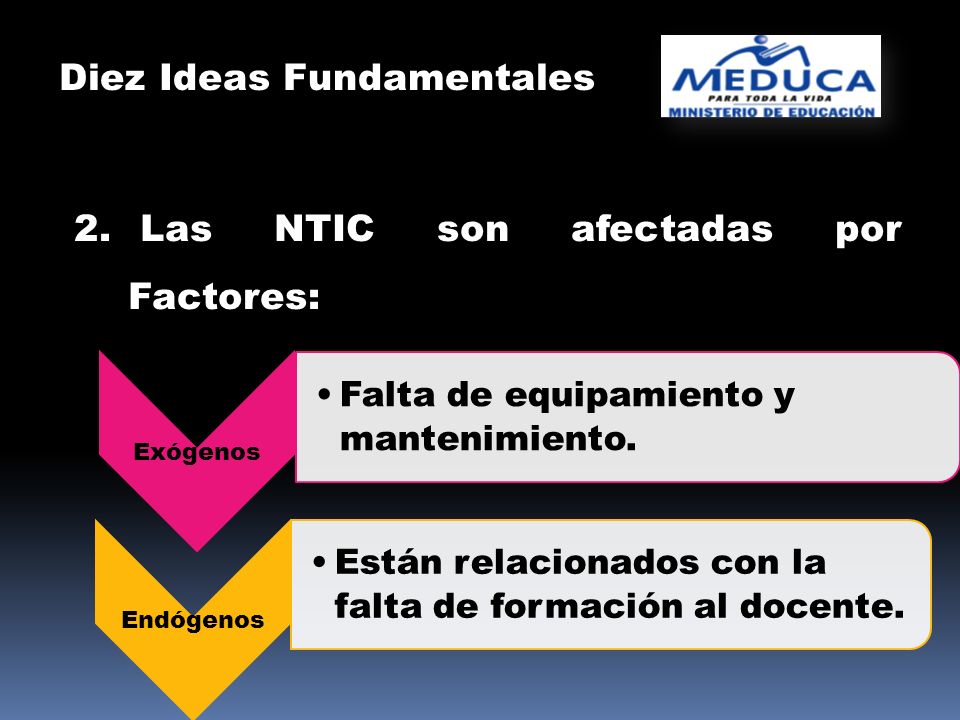 Diez Ideas Fundamentales

MEDUCA
PARA TODA LA VIDA
MINISTERIO DE EDUCACIÓN

2. Las NTIC son afectadas por Factores:

Exógenos

• Falta de equipamiento y mantenimiento.

Endógenos

• Están relacionados con la falta de formación al docente.